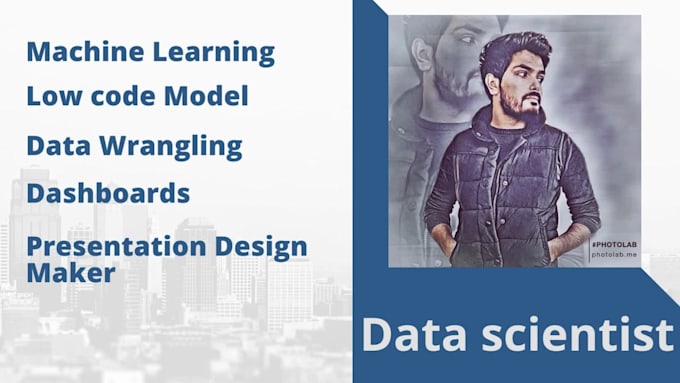 Machine Learning

Low code Model

Data Wrangling

Dashboards

Presentation Design Maker

#PHOTOLAB
photolab.me

Data scientist